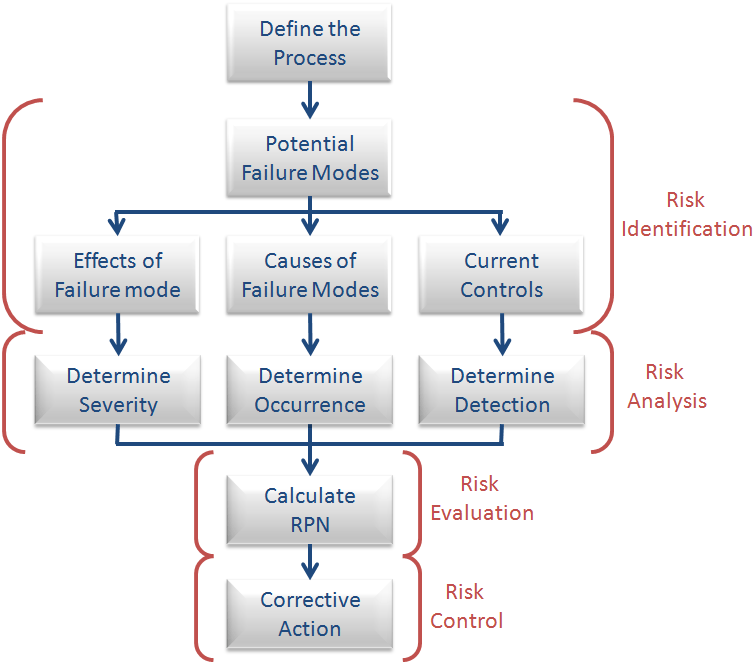 Define the Process

Potential Failure Modes

Risk Identification

Effects of Failure mode

Causes of Failure Modes

Current Controls

Determine Severity

Determine Occurrence

Determine Detection

Risk Analysis

Calculate RPN

Risk Evaluation

Corrective Action

Risk Control